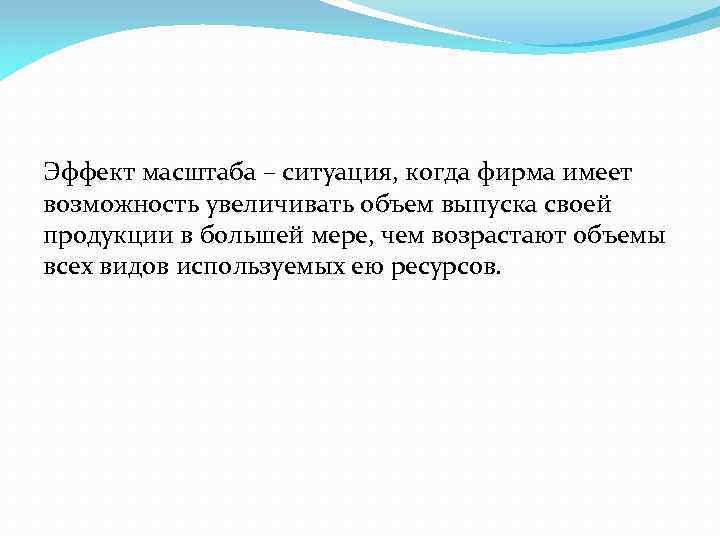 Эффект масштаба – ситуация, когда фирма имеет возможность увеличивать объем выпуска своей продукции в большей мере, чем возрастают объемы всех видов используемых ею ресурсов.